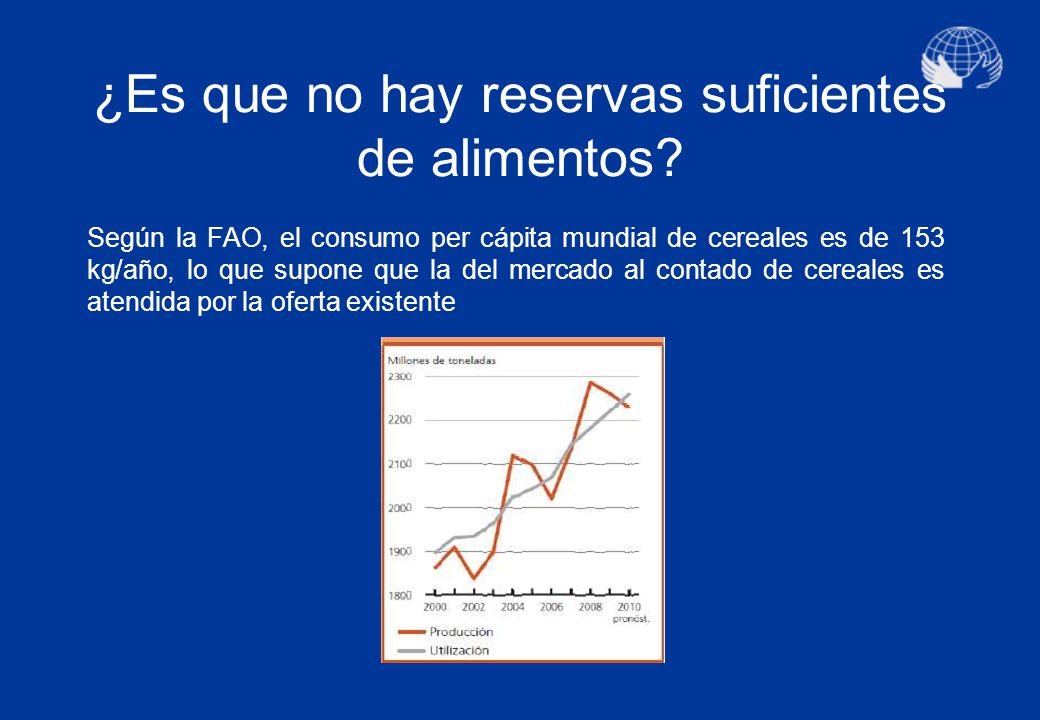 ¿Es que no hay reservas suficientes de alimentos?

Según la FAO, el consumo per cápita mundial de cereales es de 153 kg/año, lo que supone que la del mercado al contado de cereales es atendida por la oferta existente

Millones de toneladas

2300
2200
2100
2000
1900
1800

2000 2002 2004 2006 2008 2010 pronóst.

Producción
Utilización